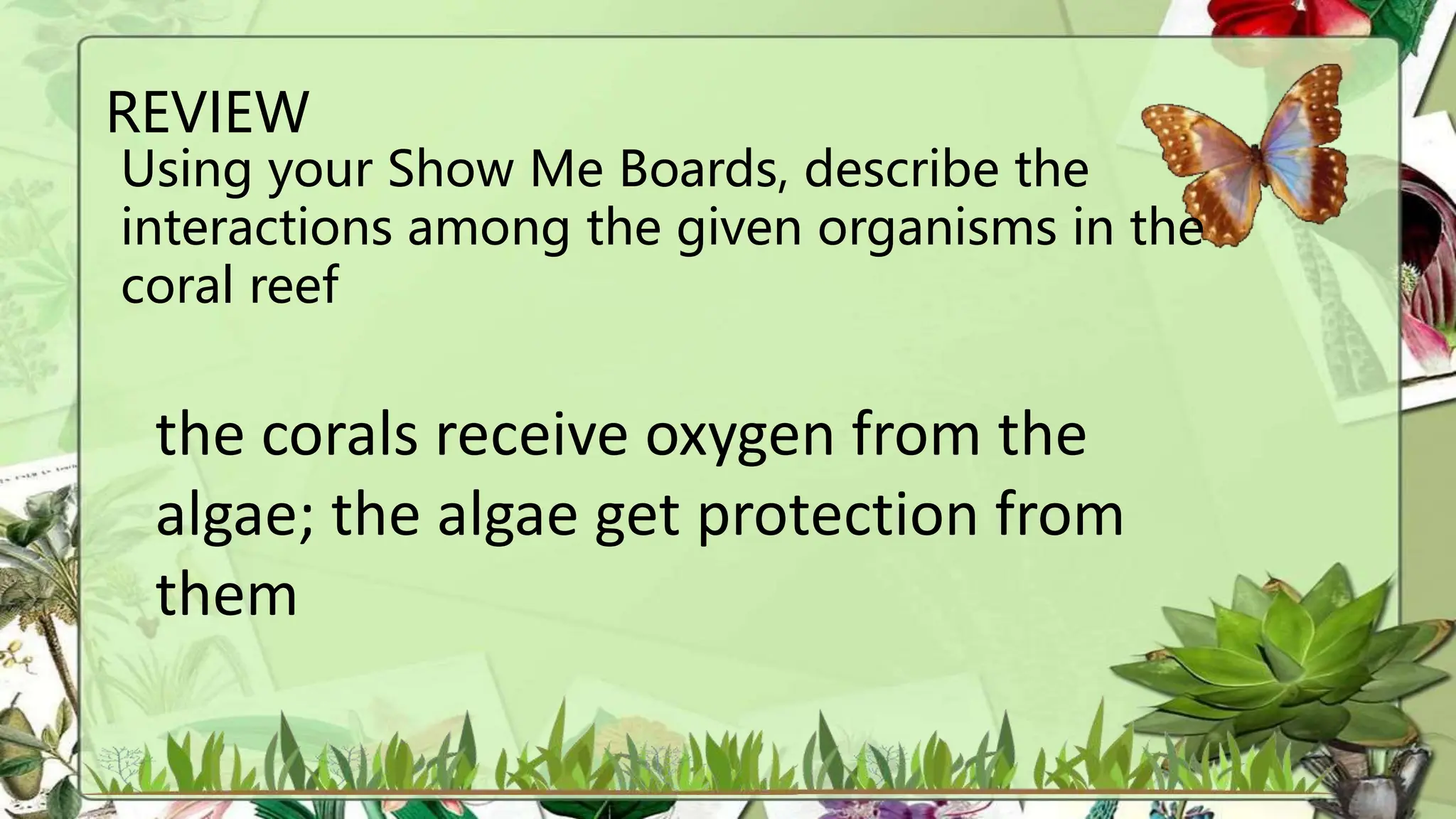 REVIEW

Using your Show Me Boards, describe the interactions among the given organisms in the coral reef

the corals receive oxygen from the algae; the algae get protection from them